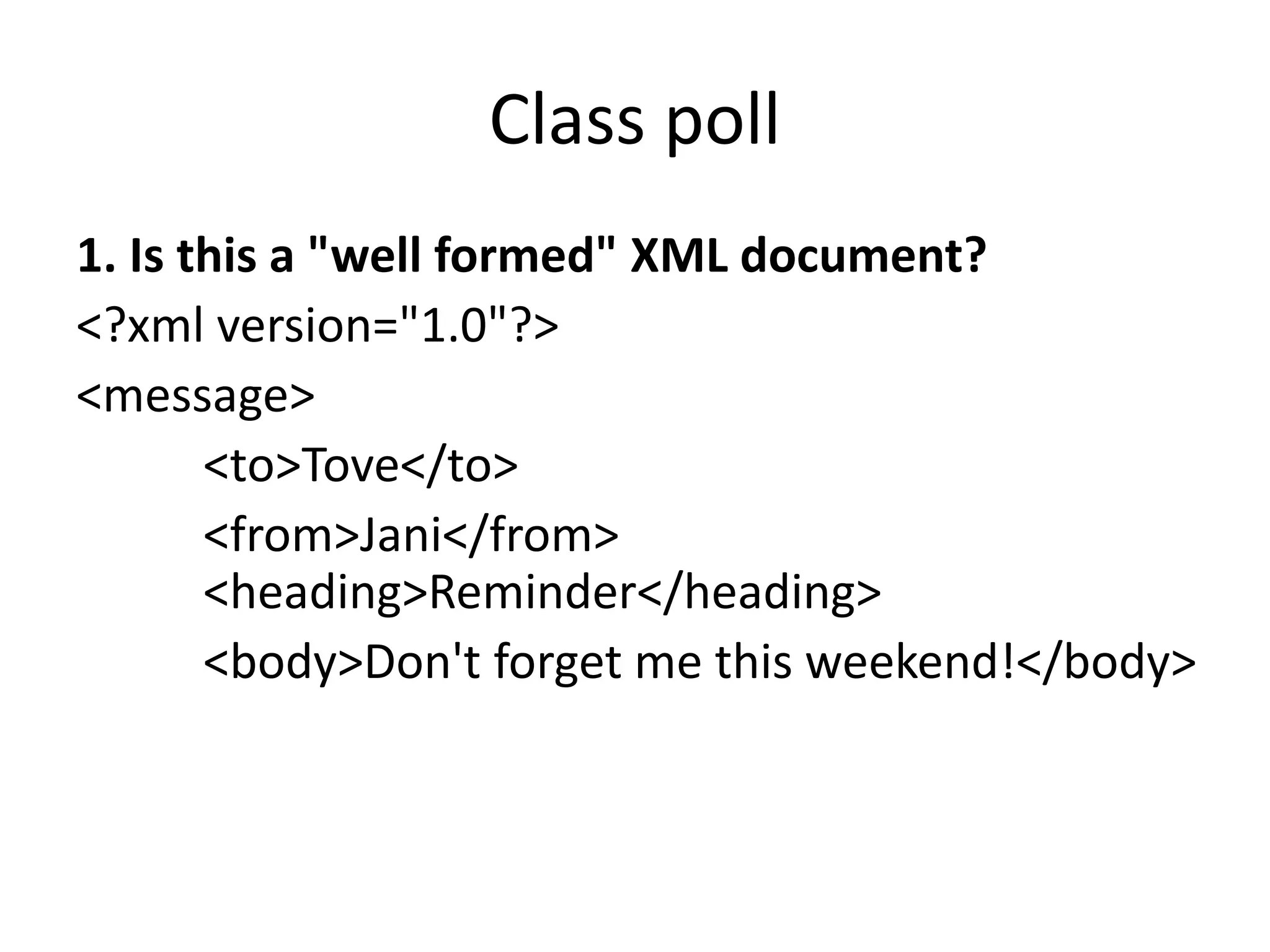 Class poll

1. Is this a "well formed" XML document?

<?xml version="1.0"?>

<message>

<to>Tove</to>

<from>Jani</from>
<heading>Reminder</heading>

<body>Don't forget me this weekend!</body>